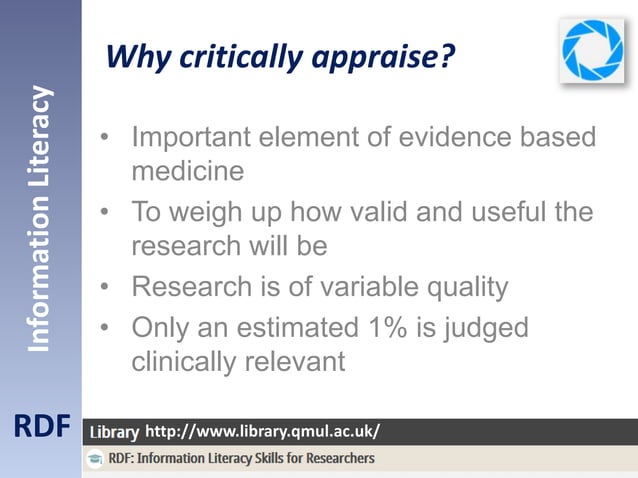 Information Literacy

Why critically appraise?

• Important element of evidence based medicine
• To weigh up how valid and useful the research will be
• Research is of variable quality
• Only an estimated 1% is judged clinically relevant

RDF

Library http://www.library.qmul.ac.uk/

RDF: Information Literacy Skills for Researchers